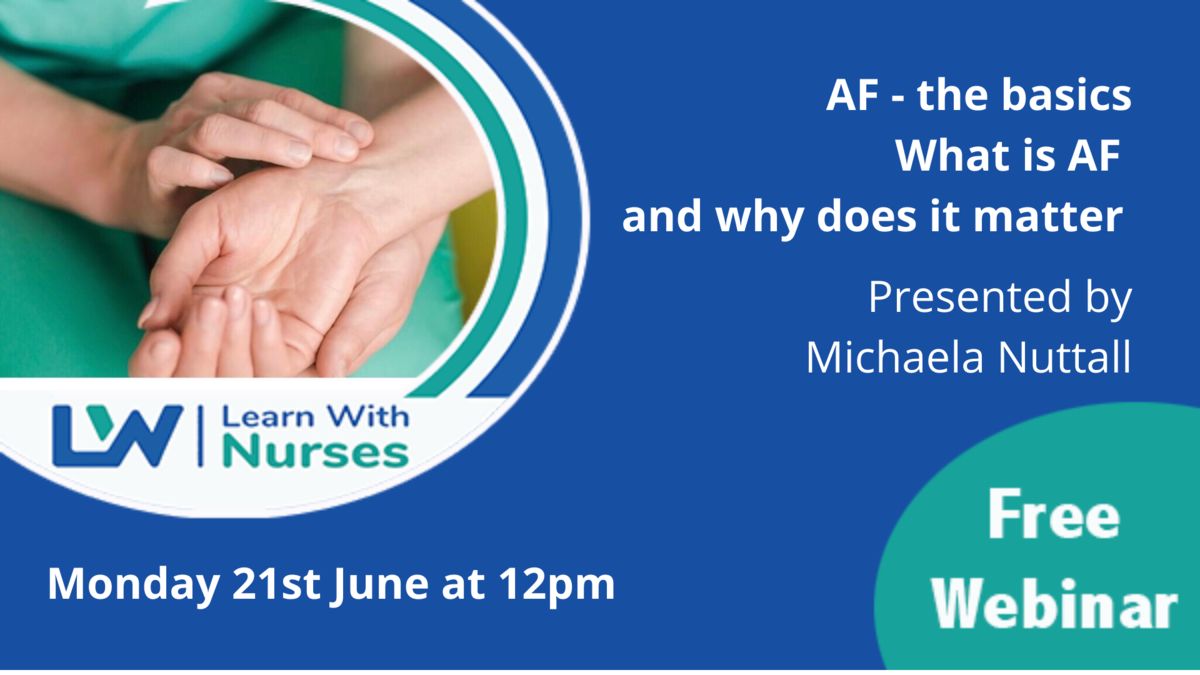 AF - the basics
What is AF
and why does it matter

Presented by
Michaela Nuttall

LW | Learn With Nurses

Monday 21st June at 12pm

Free Webinar